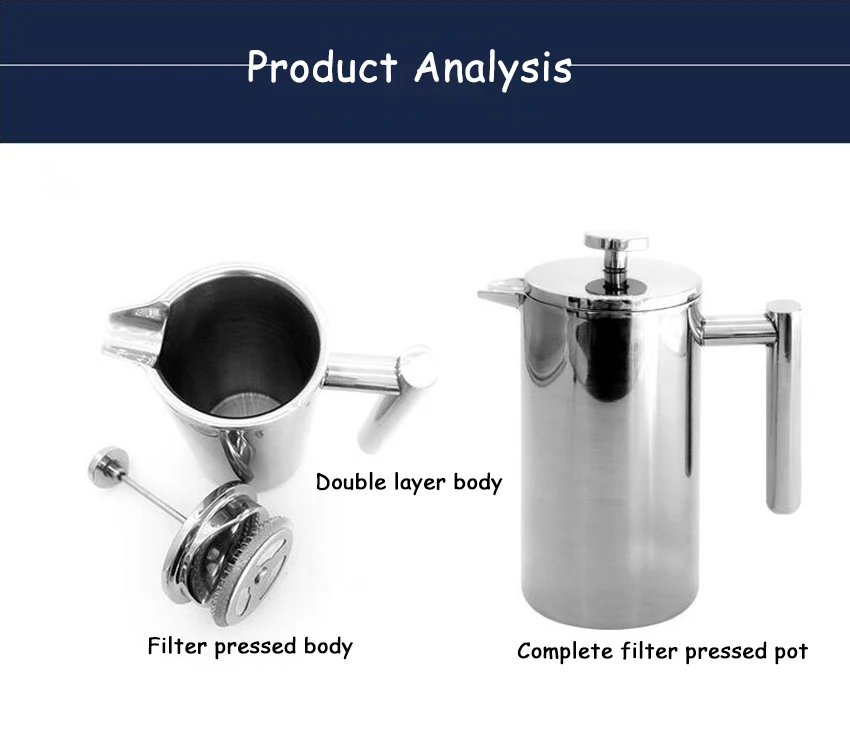 Product Analysis

Double layer body

Filter pressed body

Complete filter pressed pot